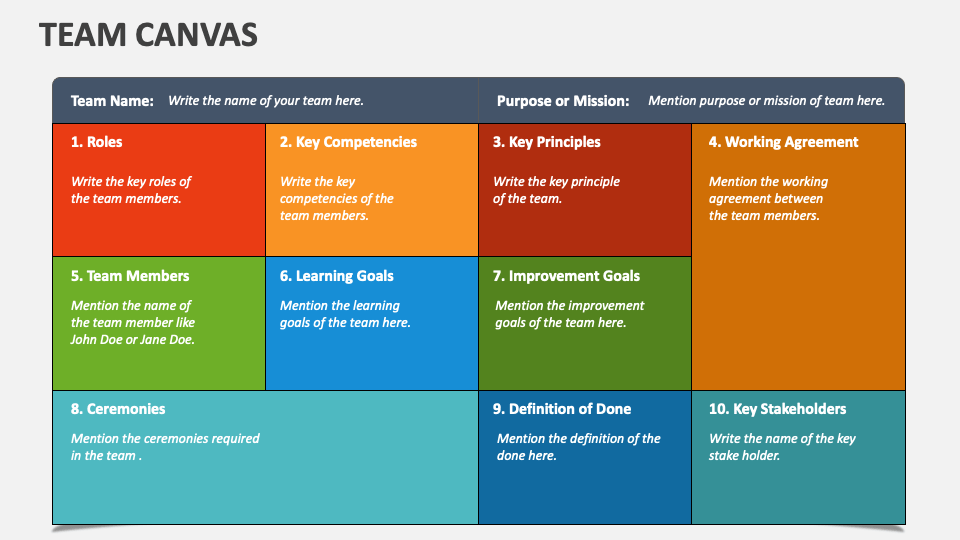 TEAM CANVAS

Team Name: Write the name of your team here.

Purpose or Mission: Mention purpose or mission of team here.

1. Roles

Write the key roles of the team members.

2. Key Competencies

Write the key competencies of the team members.

3. Key Principles

Write the key principle of the team.

4. Working Agreement

Mention the working agreement between the team members.

5. Team Members

Mention the name of the team member like John Doe or Jane Doe.

6. Learning Goals

Mention the learning goals of the team here.

7. Improvement Goals

Mention the improvement goals of the team here.

8. Ceremonies

Mention the ceremonies required in the team .

9. Definition of Done

Mention the definition of the done here.

10. Key Stakeholders

Write the name of the key stake holder.